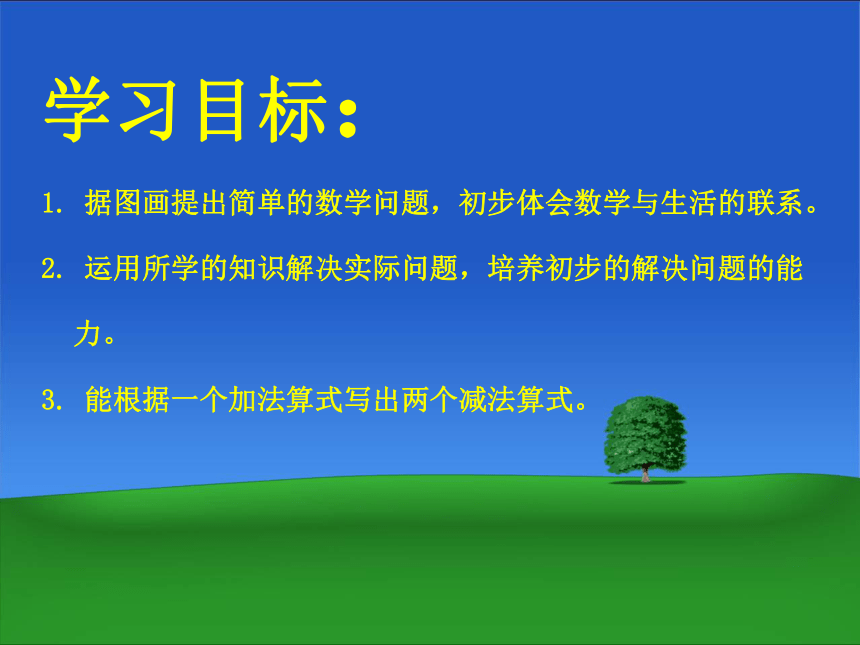 学习目标：

1. 据图画提出简单的数学问题，初步体会数学与生活的联系。

2. 运用所学的知识解决实际问题，培养初步的解决问题的能力。

3. 能根据一个加法算式写出两个减法算式。